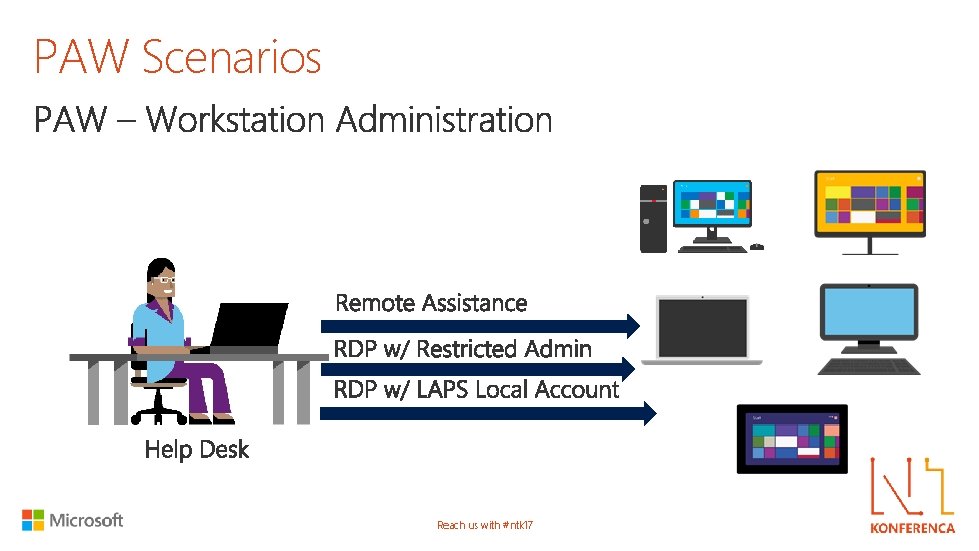 PAW Scenarios

PAW – Workstation Administration

Remote Assistance

RDP w/ Restricted Admin

RDP w/ LAPS Local Account

Help Desk

Microsoft

Reach us with #ntk17

KONFERENCA